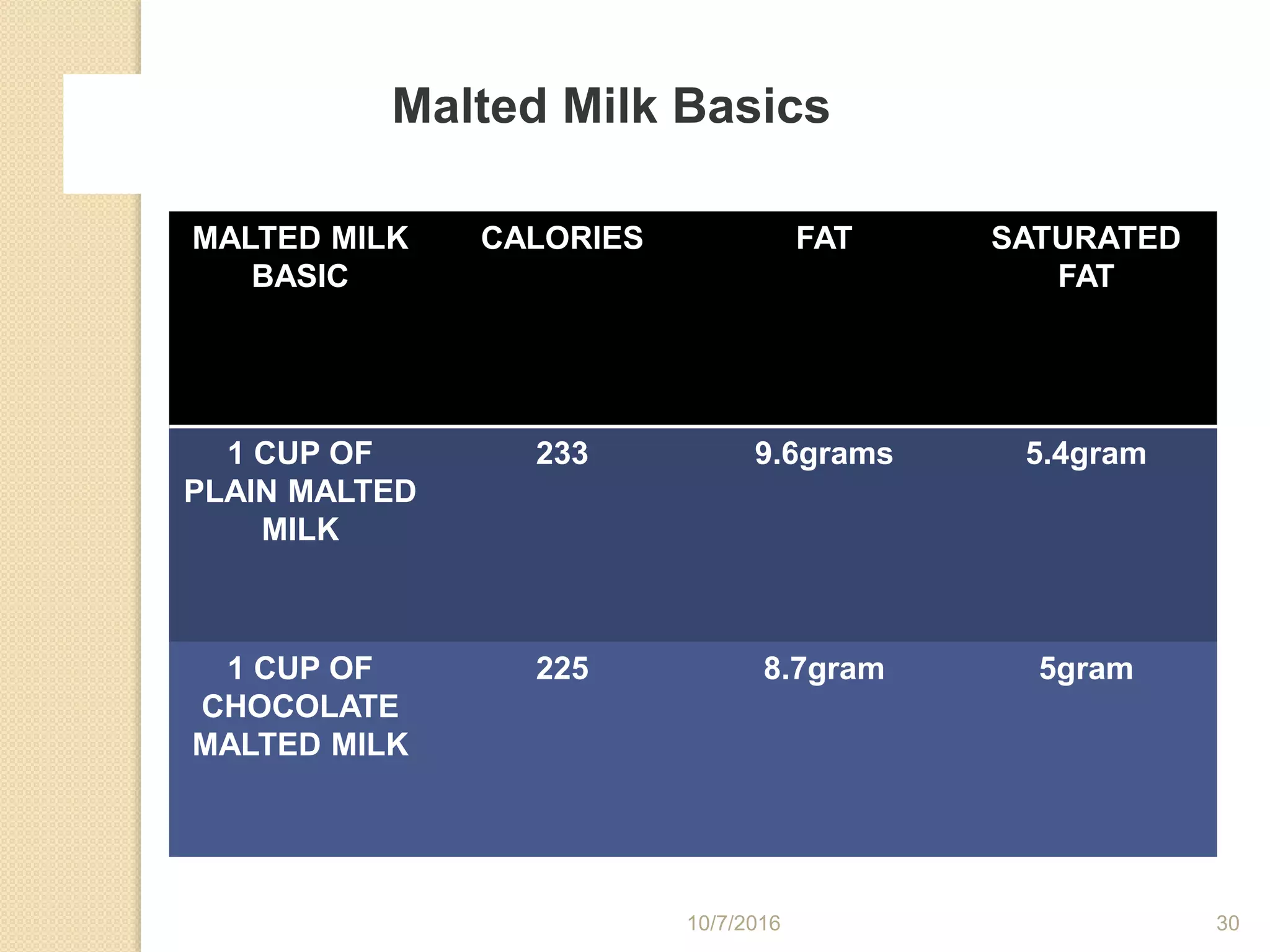 Malted Milk Basics

| MALTED MILK BASIC | CALORIES | FAT | SATURATED FAT |
|---|---|---|---|
| 1 CUP OF PLAIN MALTED MILK | 233 | 9.6grams | 5.4gram |
| 1 CUP OF CHOCOLATE MALTED MILK | 225 | 8.7gram | 5gram |

10/7/2016

30